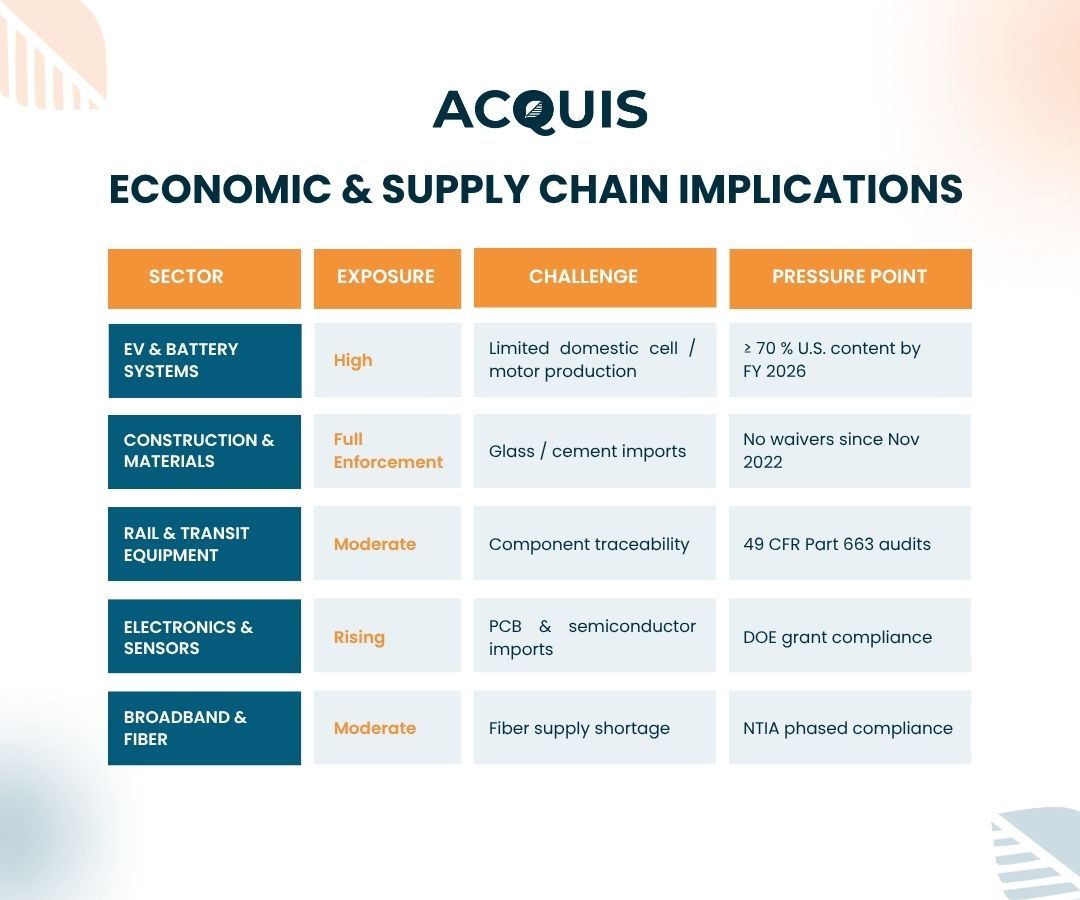 ACQUIS

ECONOMIC & SUPPLY CHAIN IMPLICATIONS

| SECTOR | EXPOSURE | CHALLENGE | PRESSURE POINT |
|---|---|---|---|
| EV & BATTERY SYSTEMS | High | Limited domestic cell / motor production | ≥ 70 % U.S. content by FY 2026 |
| CONSTRUCTION & MATERIALS | Full Enforcement | Glass / cement imports | No waivers since Nov 2022 |
| RAIL & TRANSIT EQUIPMENT | Moderate | Component traceability | 49 CFR Part 663 audits |
| ELECTRONICS & SENSORS | Rising | PCB & semiconductor imports | DOE grant compliance |
| BROADBAND & FIBER | Moderate | Fiber supply shortage | NTIA phased compliance |